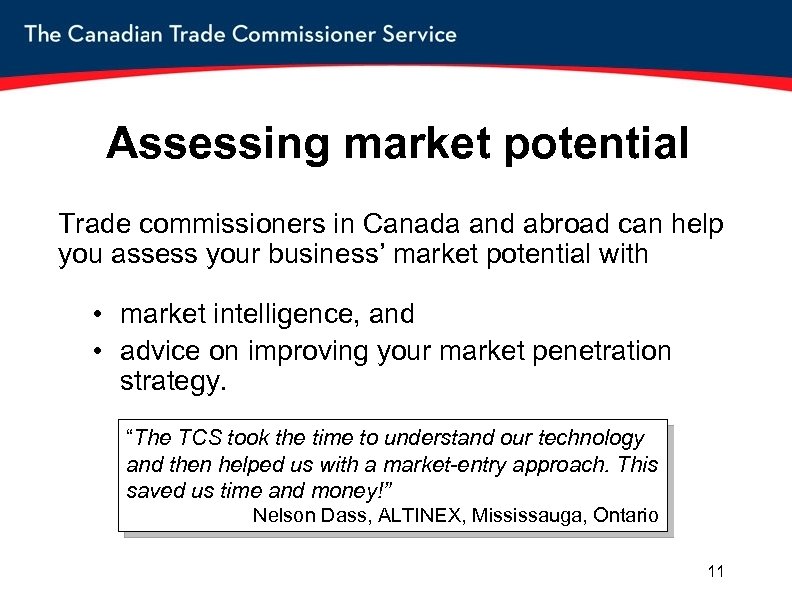 The Canadian Trade Commissioner Service

Assessing market potential

Trade commissioners in Canada and abroad can help you assess your business' market potential with

• market intelligence, and
• advice on improving your market penetration strategy.

"The TCS took the time to understand our technology and then helped us with a market-entry approach. This saved us time and money!"
Nelson Dass, ALTINEX, Mississauga, Ontario

11